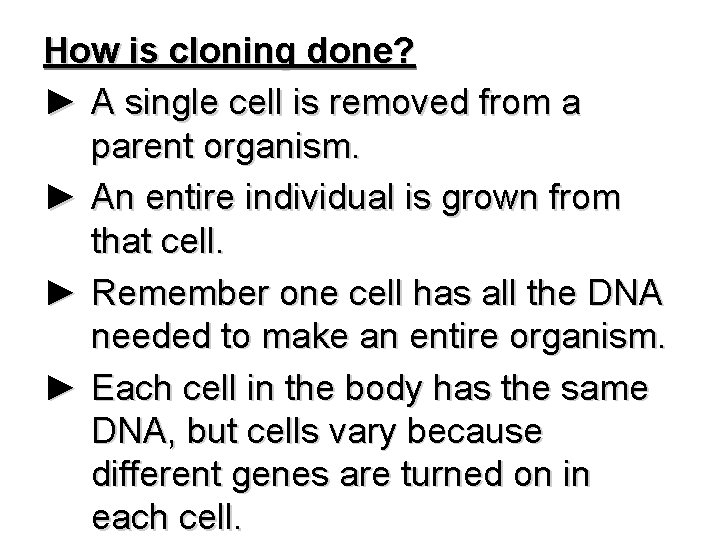 How is cloning done?

► A single cell is removed from a parent organism.

► An entire individual is grown from that cell.

► Remember one cell has all the DNA needed to make an entire organism.

► Each cell in the body has the same DNA, but cells vary because different genes are turned on in each cell.